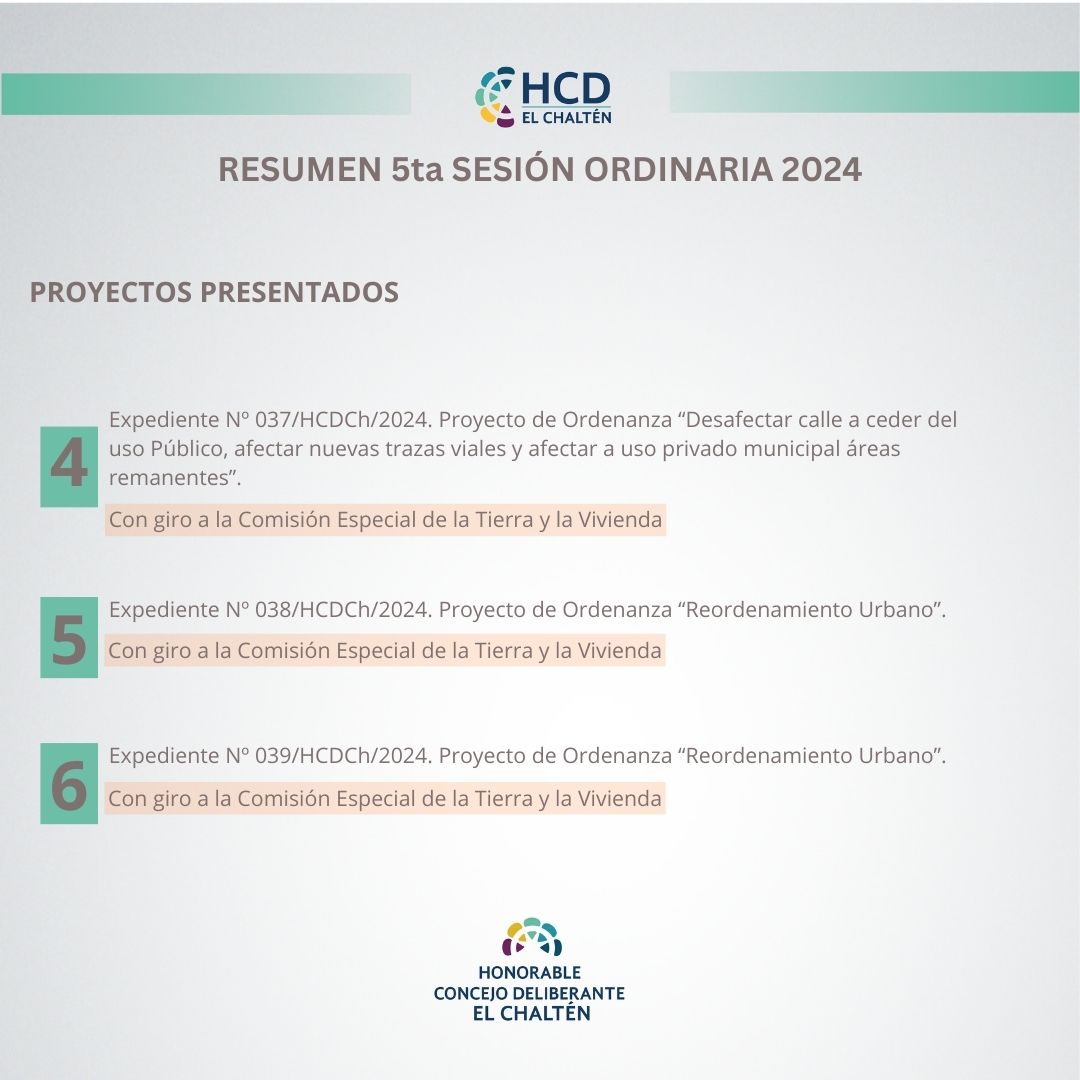 HCD
EL CHALTÉN

RESUMEN 5ta SESIÓN ORDINARIA 2024

PROYECTOS PRESENTADOS

4

Expediente Nº 037/HCDCh/2024. Proyecto de Ordenanza “Desafectar calle a ceder del uso Público, afectar nuevas trazas viales y afectar a uso privado municipal áreas remanentes”.

Con giro a la Comisión Especial de la Tierra y la Vivienda

5

Expediente Nº 038/HCDCh/2024. Proyecto de Ordenanza “Reordenamiento Urbano”.

Con giro a la Comisión Especial de la Tierra y la Vivienda

6

Expediente Nº 039/HCDCh/2024. Proyecto de Ordenanza “Reordenamiento Urbano”.

Con giro a la Comisión Especial de la Tierra y la Vivienda

HONORABLE
CONCEJO DELIBERANTE
EL CHALTÉN